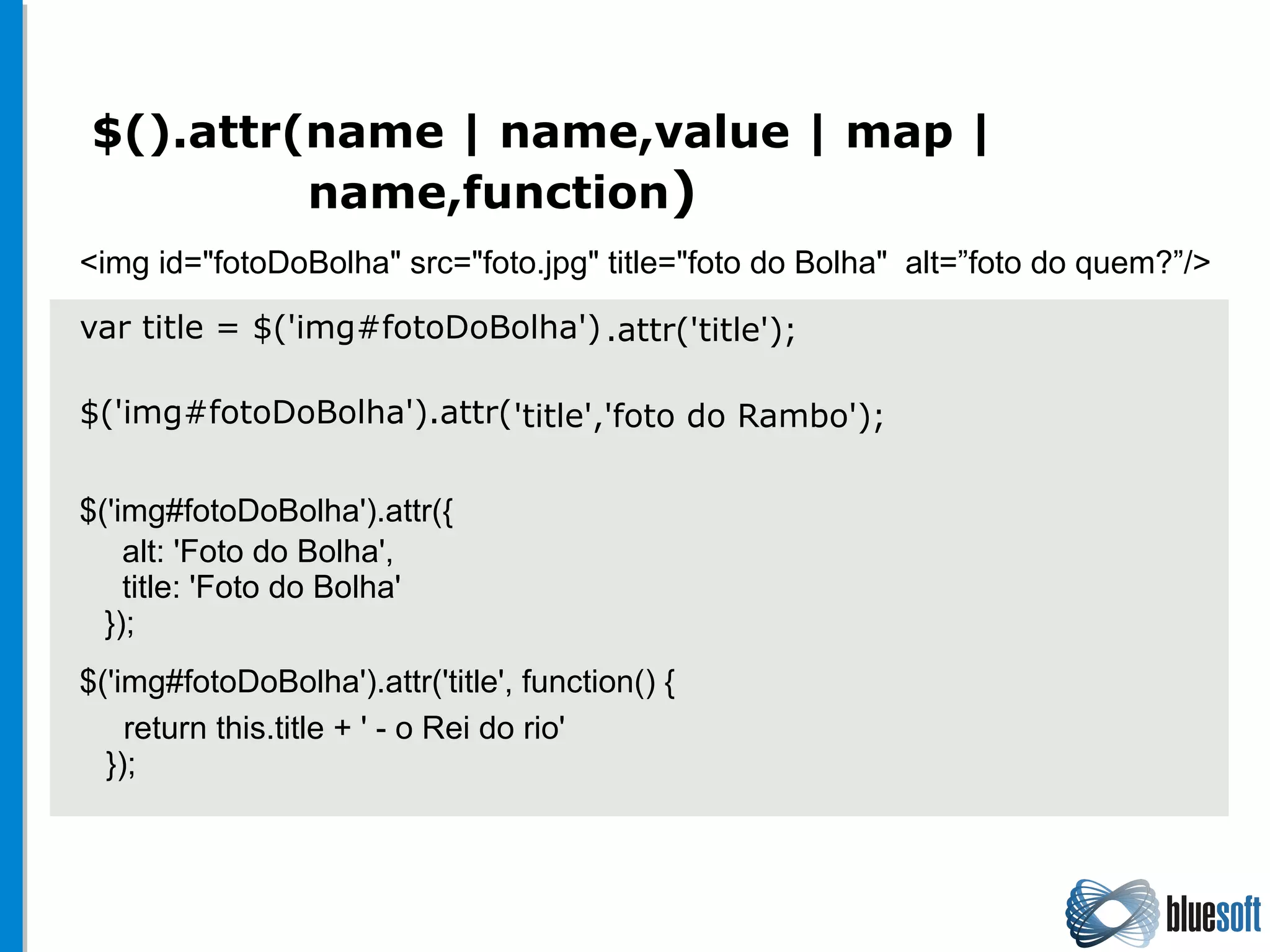 $().attr(name | name,value | map | name,function)

<img id="fotoDoBolha" src="foto.jpg" title="foto do Bolha"  alt=”foto do quem?”/>

var title = $('img#fotoDoBolha').attr('title');

$('img#fotoDoBolha').attr('title','foto do Rambo');

$('img#fotoDoBolha').attr({
alt: 'Foto do Bolha',
title: 'Foto do Bolha'
});

$('img#fotoDoBolha').attr('title', function() {
return this.title + ' - o Rei do rio'
});

bluesoft